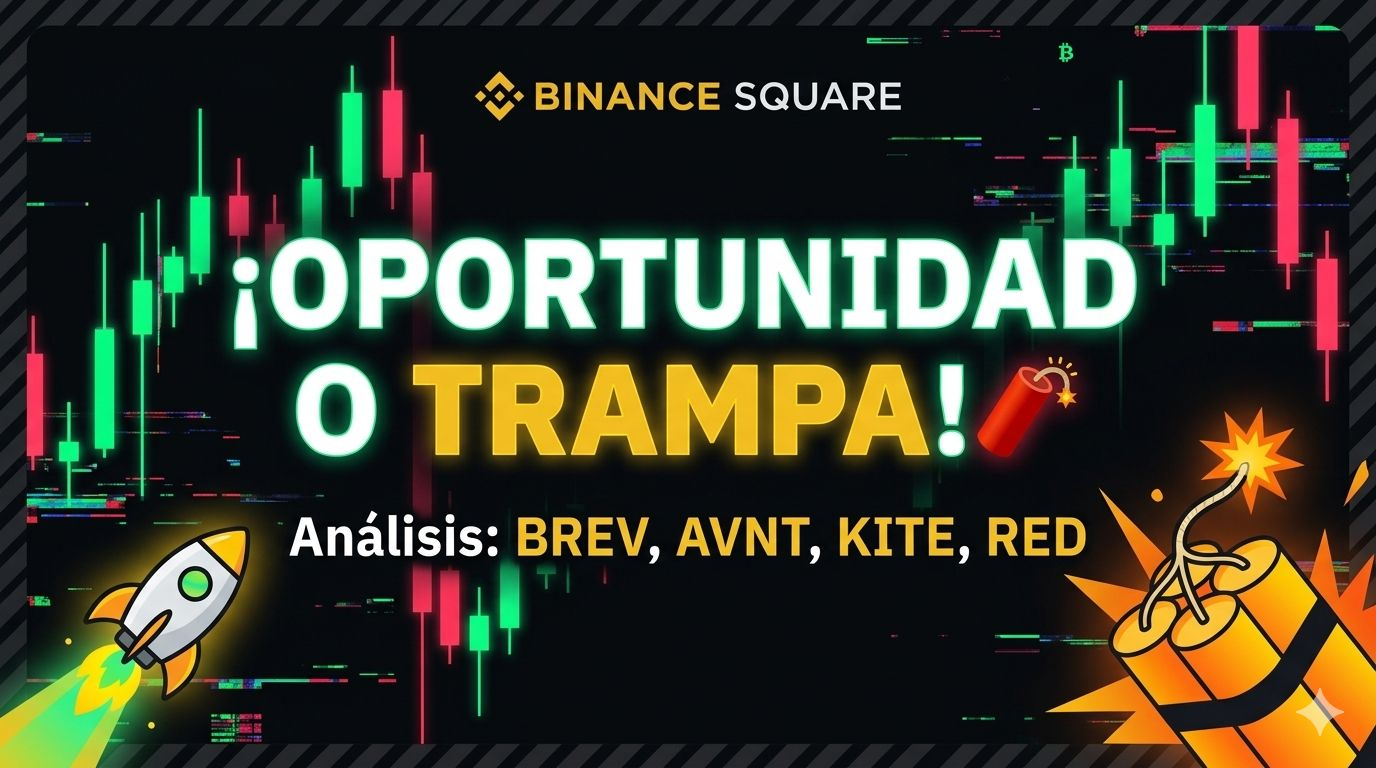 BINANCE SQUARE

¡OPORTUNIDAD O TRAMPA!

Análisis: BREV, AVNT, KITE, RED